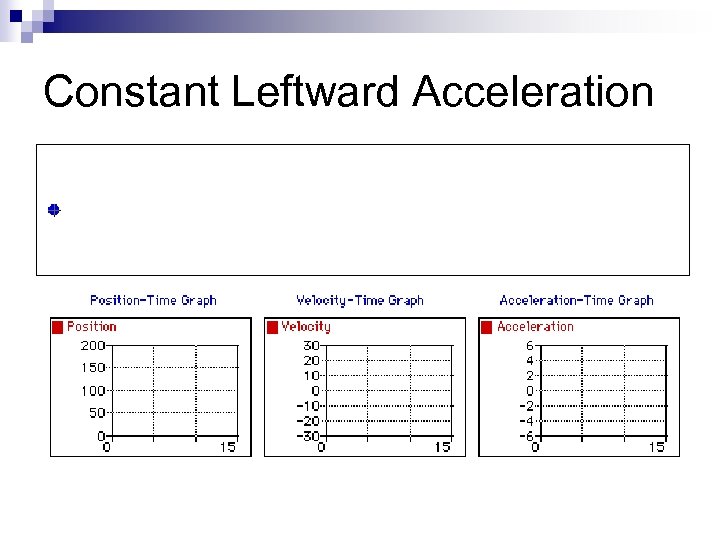 Constant Leftward Acceleration

Position-Time Graph

Position

200
150
100
50
0
0
15

Velocity-Time Graph

Velocity

30
20
10
0
-10
-20
-30
0
15

Acceleration-Time Graph

Acceleration

6
4
2
0
-2
-4
-6
0
15